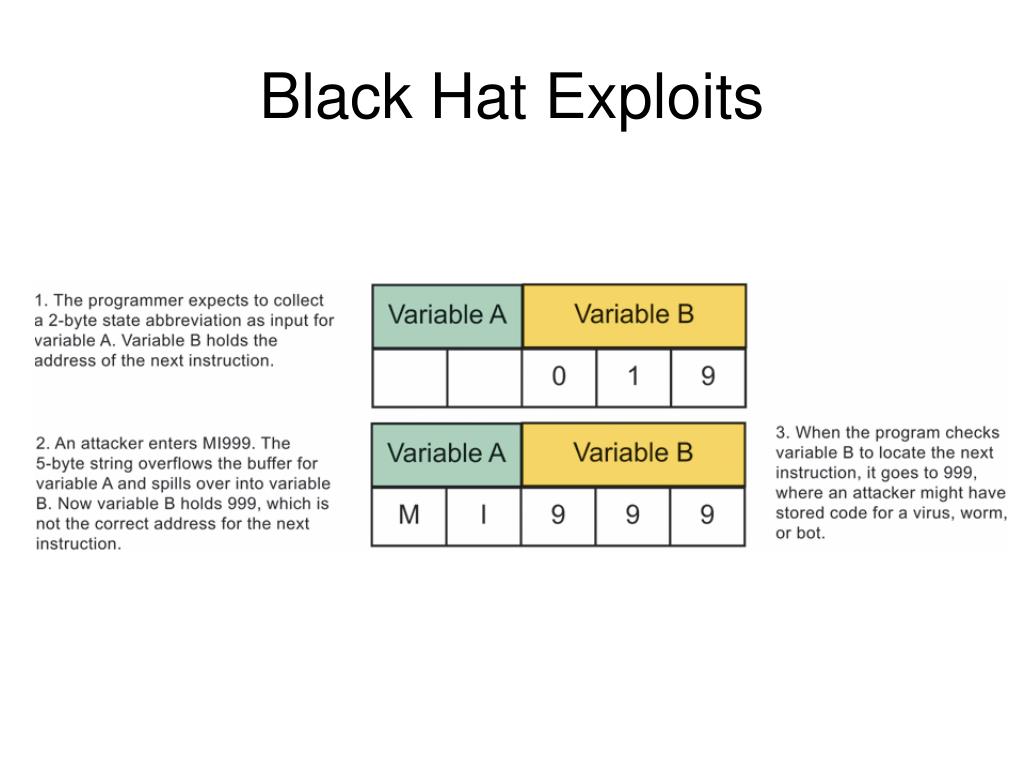 Black Hat Exploits

1. The programmer expects to collect a 2-byte state abbreviation as input for variable A. Variable B holds the address of the next instruction.

| Variable A | | Variable B | | |
|---|---|---|---|---|
| | | 0 | 1 | 9 |

2. An attacker enters MI999. The 5-byte string overflows the buffer for variable A and spills over into variable B. Now variable B holds 999, which is not the correct address for the next instruction.

| Variable A | | Variable B | | |
|---|---|---|---|---|
| M | I | 9 | 9 | 9 |

3. When the program checks variable B to locate the next instruction, it goes to 999, where an attacker might have stored code for a virus, worm, or bot.